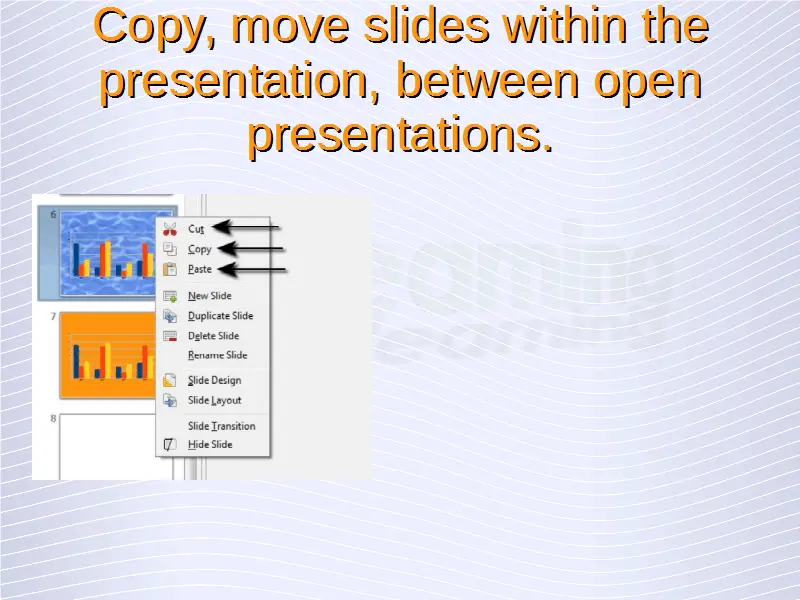 Copy, move slides within the presentation, between open presentations.

6

7

8

Cut
Copy
Paste
New Slide
Duplicate Slide
Delete Slide
Rename Slide
Slide Design
Slide Layout
Slide Transition
Hide Slide